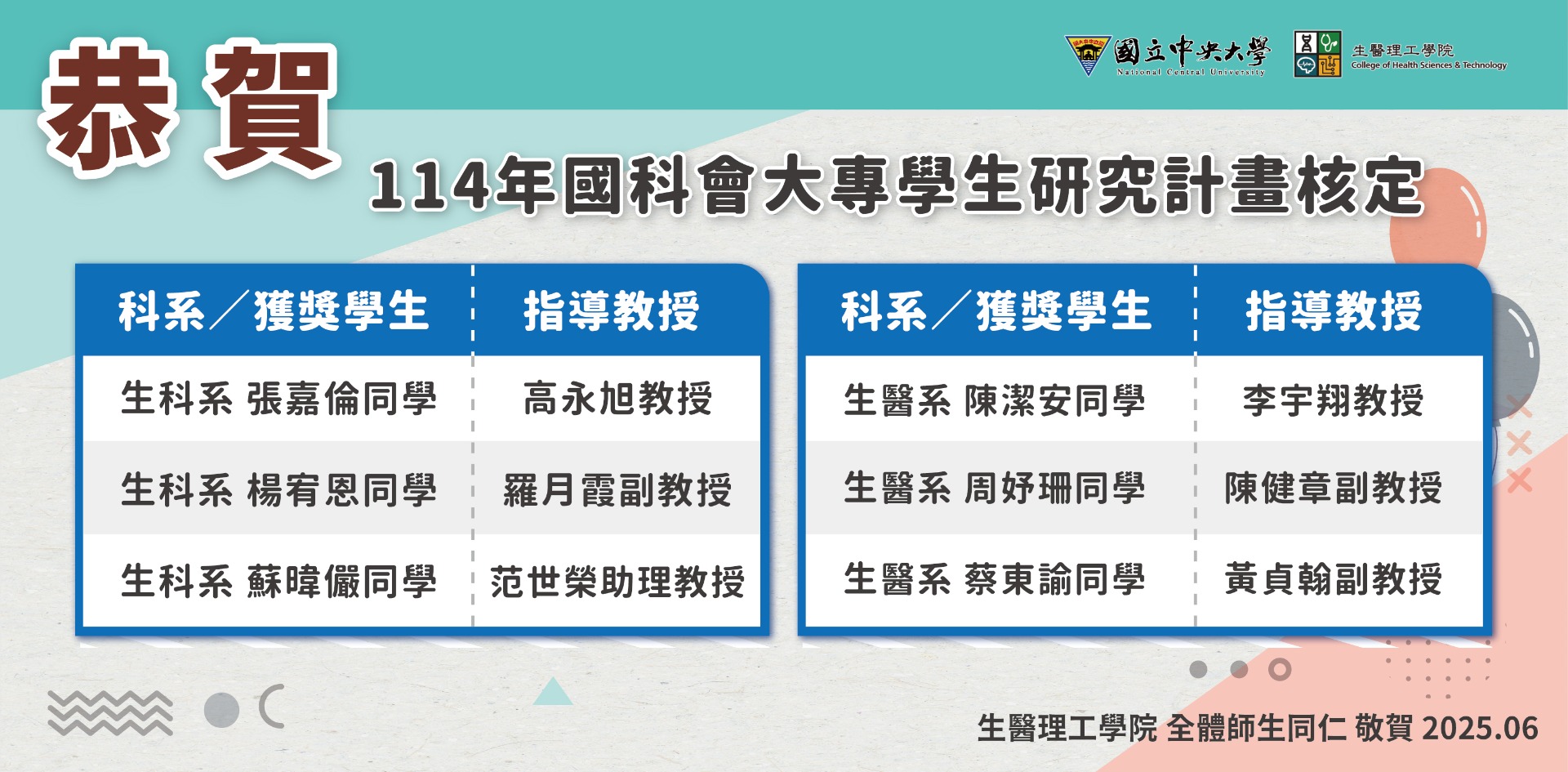 國立中央大學
National Central University
生醫理工學院
College of Health Sciences & Technology

恭賀

114年國科會大專學生研究計畫核定

| 科系／獲獎學生 | 指導教授 |
|---|---|
| 生科系 張嘉倫同學 | 高永旭教授 |
| 生科系 楊宥恩同學 | 羅月霞副教授 |
| 生科系 蘇暐儼同學 | 范世榮助理教授 |

| 科系／獲獎學生 | 指導教授 |
|---|---|
| 生醫系 陳潔安同學 | 李宇翔教授 |
| 生醫系 周妤珊同學 | 陳健章副教授 |
| 生醫系 蔡東諭同學 | 黃貞翰副教授 |

生醫理工學院 全體師生同仁 敬賀 2025.06